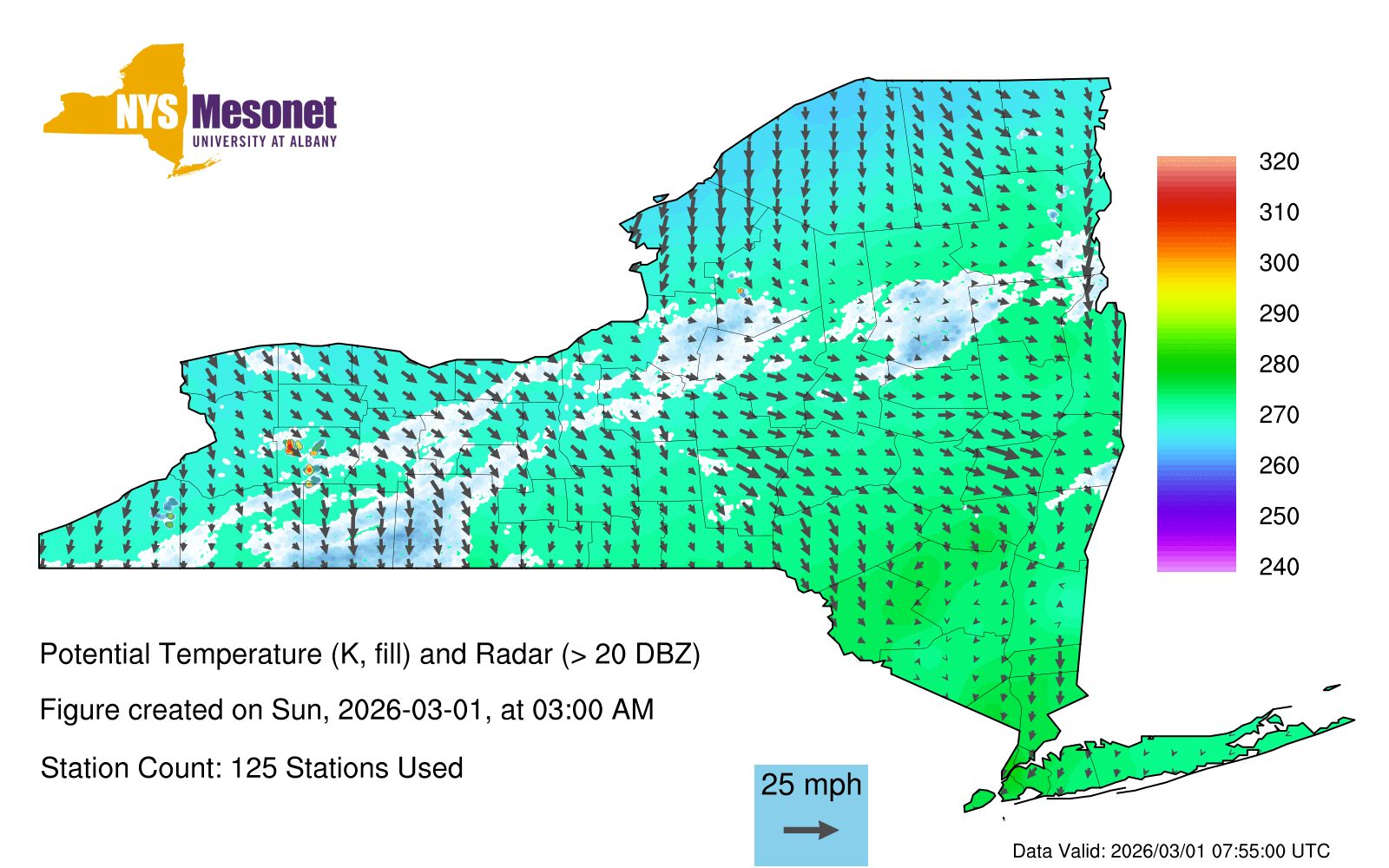 NYS Mesonet
UNIVERSITY AT ALBANY

320
310
300
290
280
270
260
250
240

Potential Temperature (K, fill) and Radar (> 20 DBZ)

Figure created on Sun, 2026-03-01, at 03:00 AM

Station Count: 125 Stations Used

25 mph

Data Valid: 2026/03/01 07:55:00 UTC